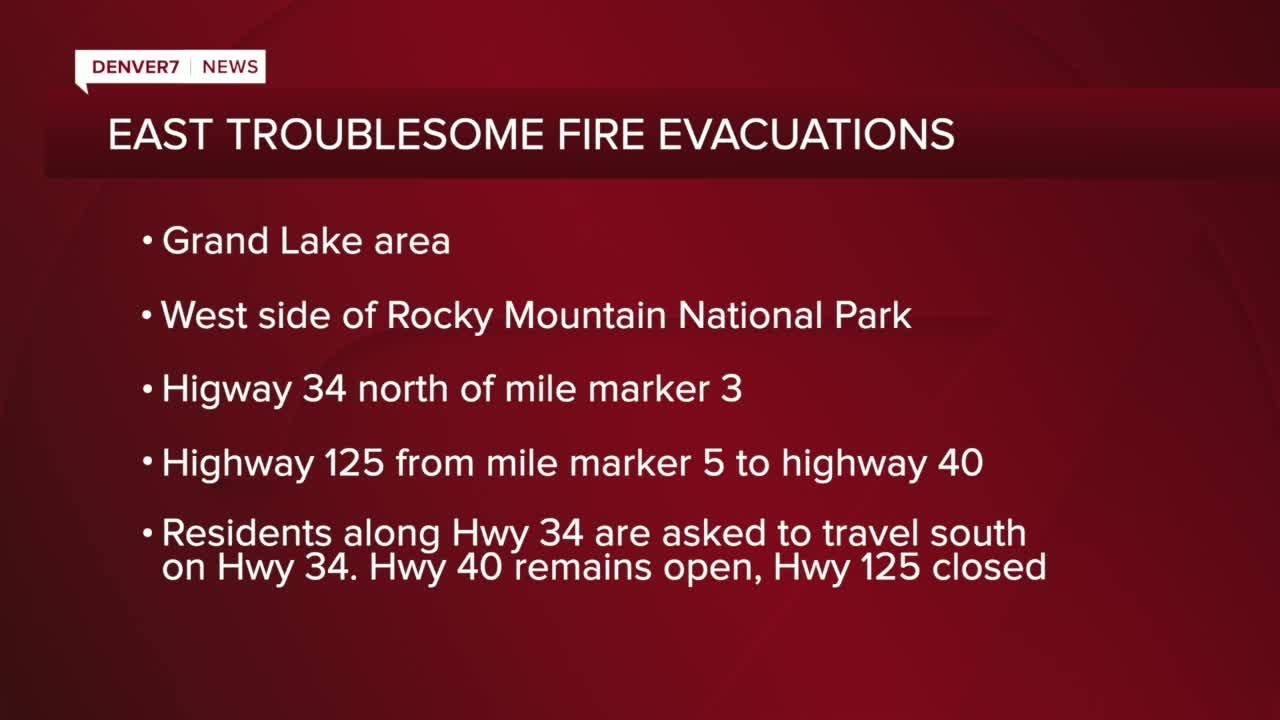 DENVER7 | NEWS

EAST TROUBLESOME FIRE EVACUATIONS

• Grand Lake area

• West side of Rocky Mountain National Park

• Higway 34 north of mile marker 3

• Highway 125 from mile marker 5 to highway 40

• Residents along Hwy 34 are asked to travel south on Hwy 34. Hwy 40 remains open, Hwy 125 closed